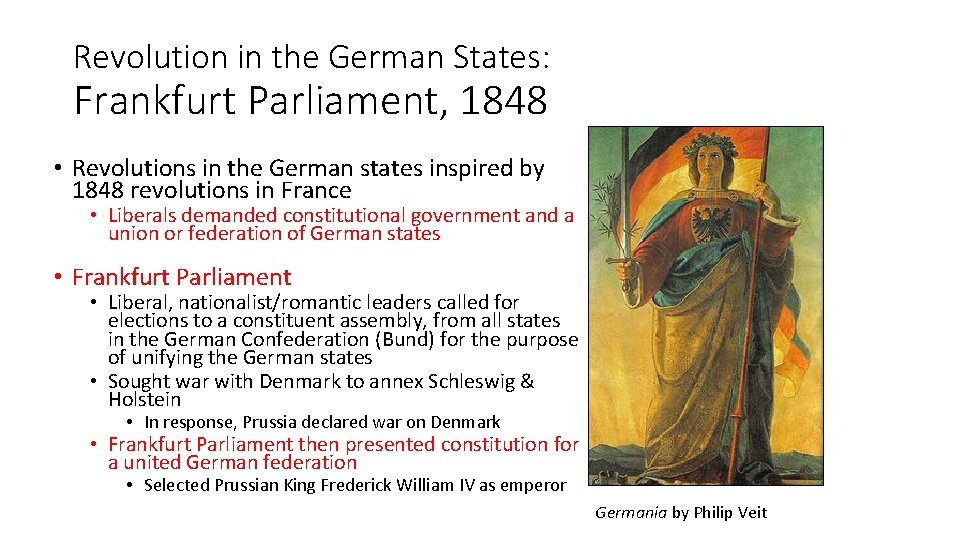 Revolution in the German States:
Frankfurt Parliament, 1848

• Revolutions in the German states inspired by 1848 revolutions in France
  • Liberals demanded constitutional government and a union or federation of German states

• Frankfurt Parliament
  • Liberal, nationalist/romantic leaders called for elections to a constituent assembly, from all states in the German Confederation (Bund) for the purpose of unifying the German states
  • Sought war with Denmark to annex Schleswig & Holstein
    • In response, Prussia declared war on Denmark
  • Frankfurt Parliament then presented constitution for a united German federation
    • Selected Prussian King Frederick William IV as emperor

Germania by Philip Veit